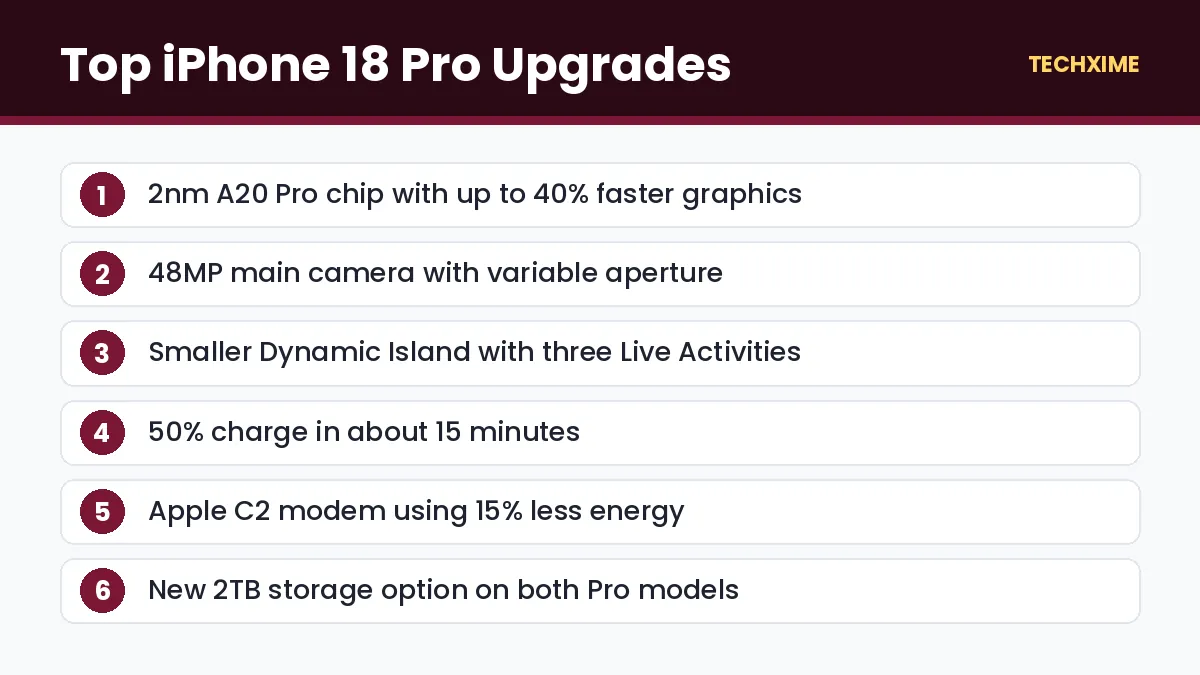 Top iPhone 18 Pro Upgrades

TECHXIME

1 2nm A20 Pro chip with up to 40% faster graphics

2 48MP main camera with variable aperture

3 Smaller Dynamic Island with three Live Activities

4 50% charge in about 15 minutes

5 Apple C2 modem using 15% less energy

6 New 2TB storage option on both Pro models